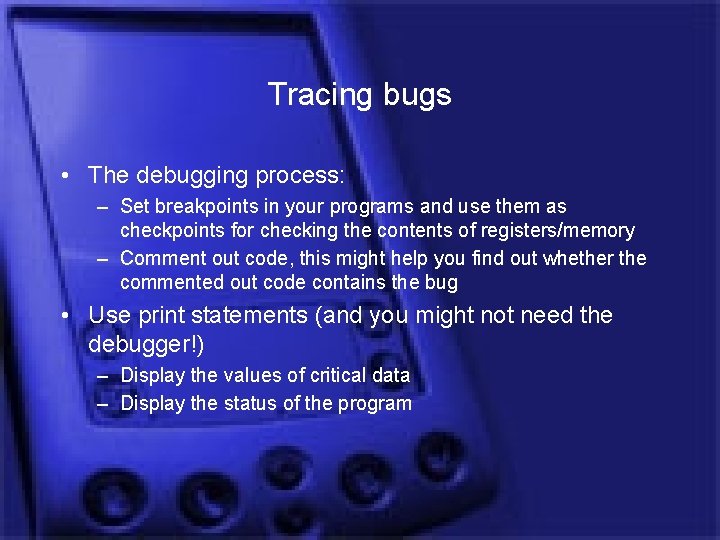 Tracing bugs

• The debugging process:
  – Set breakpoints in your programs and use them as checkpoints for checking the contents of registers/memory
  – Comment out code, this might help you find out whether the commented out code contains the bug
• Use print statements (and you might not need the debugger!)
  – Display the values of critical data
  – Display the status of the program